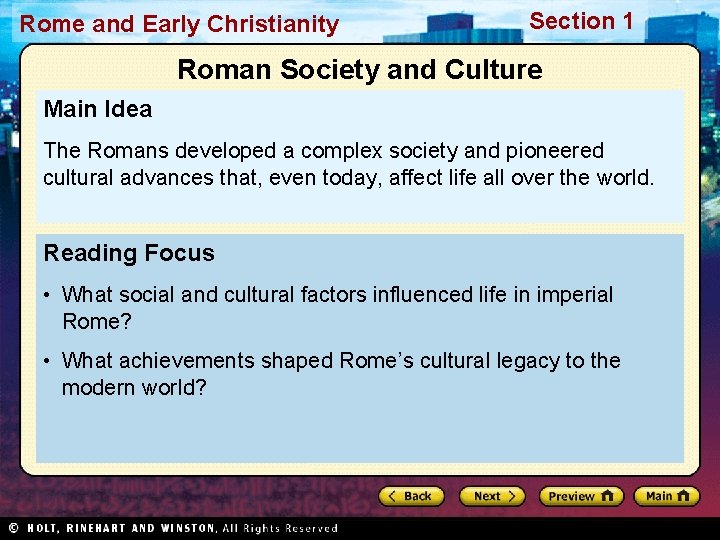 Rome and Early Christianity

Section 1

Roman Society and Culture

Main Idea

The Romans developed a complex society and pioneered cultural advances that, even today, affect life all over the world.

Reading Focus

• What social and cultural factors influenced life in imperial Rome?

• What achievements shaped Rome's cultural legacy to the modern world?

Back Next Preview Main

© HOLT, RINEHART AND WINSTON, All Rights Reserved